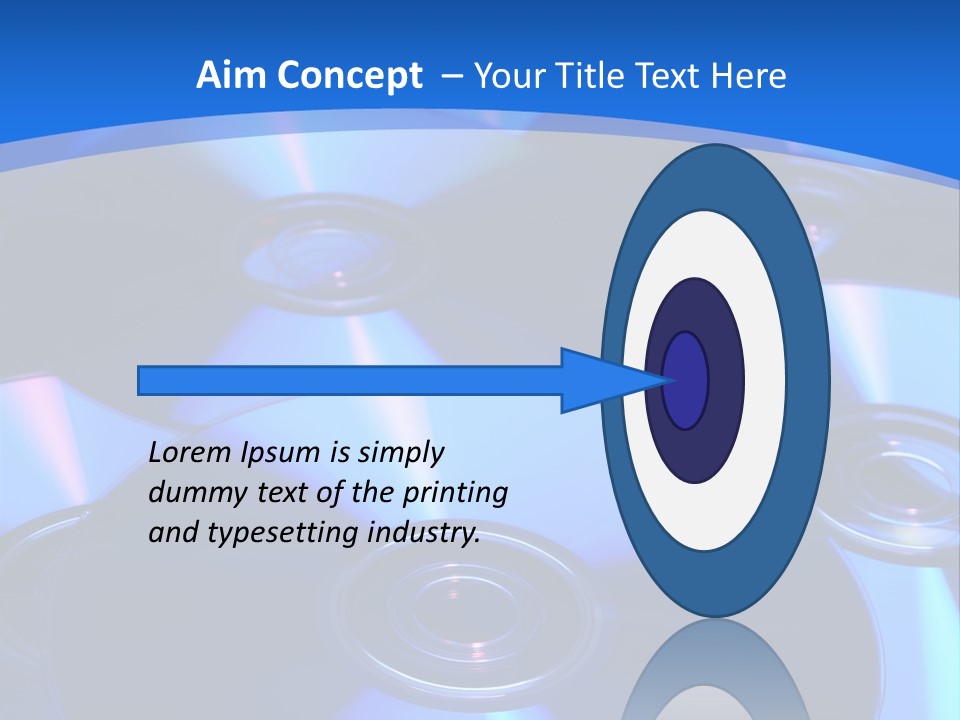 Aim Concept – Your Title Text Here

Lorem Ipsum is simply dummy text of the printing and typesetting industry.